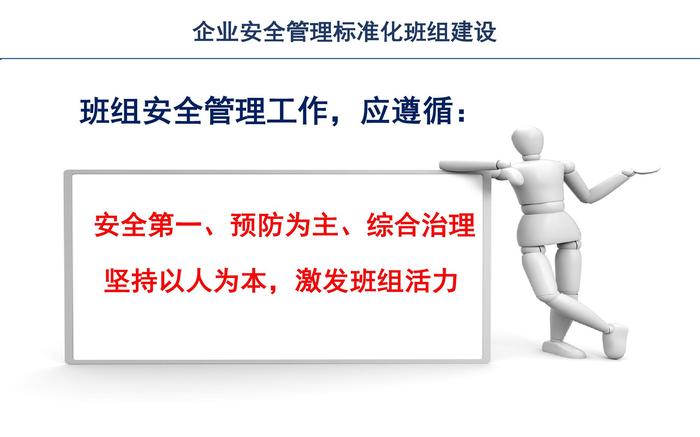 企业安全管理标准化班组建设

班组安全管理工作，应遵循：

安全第一、预防为主、综合治理

坚持以人为本，激发班组活力